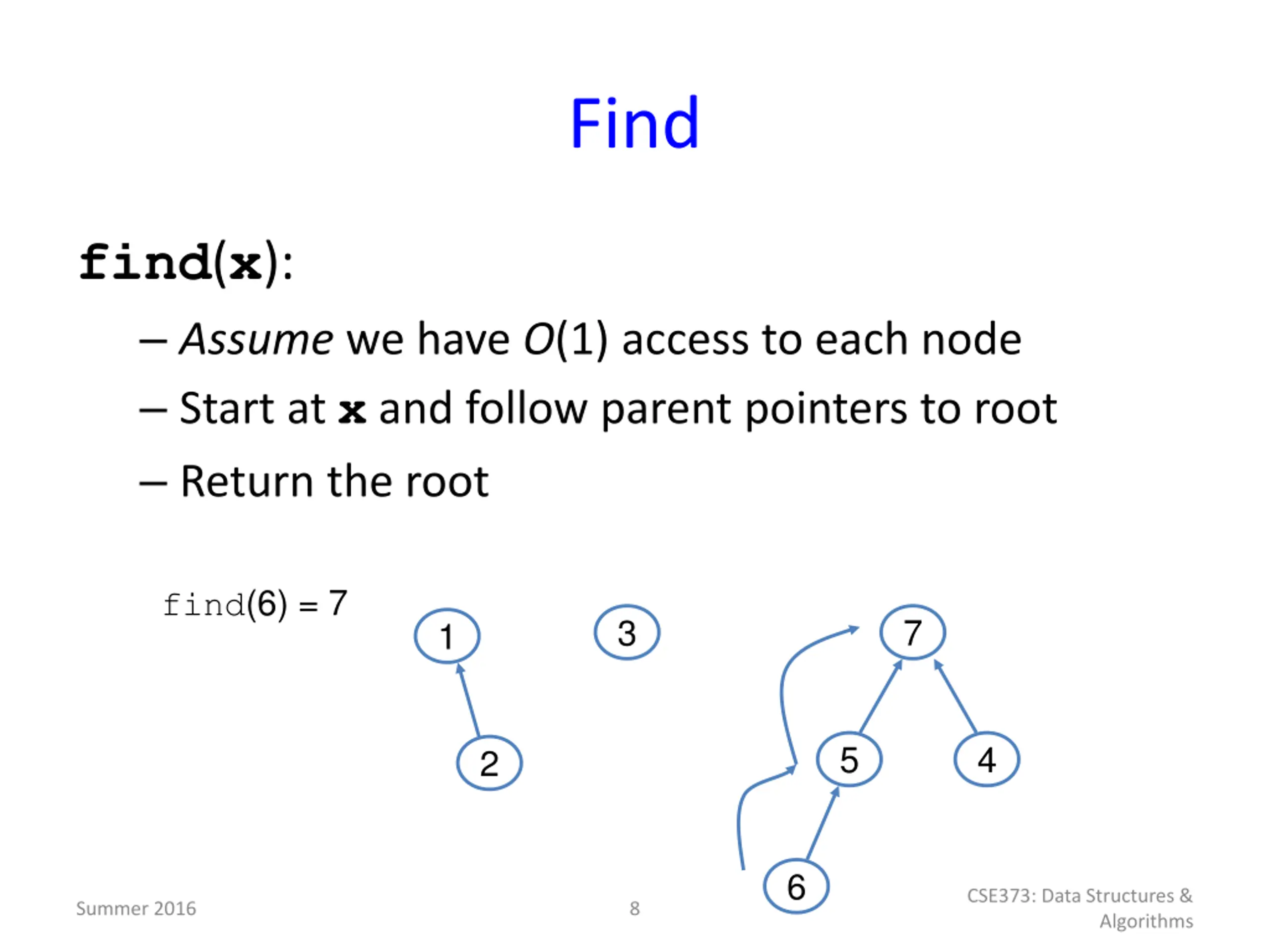 Find

find(x):

– Assume we have $O(1)$ access to each node

– Start at x and follow parent pointers to root

– Return the root

find(6) = 7

1

3

7

2

5

4

6

Summer 2016

8

CSE373: Data Structures & Algorithms